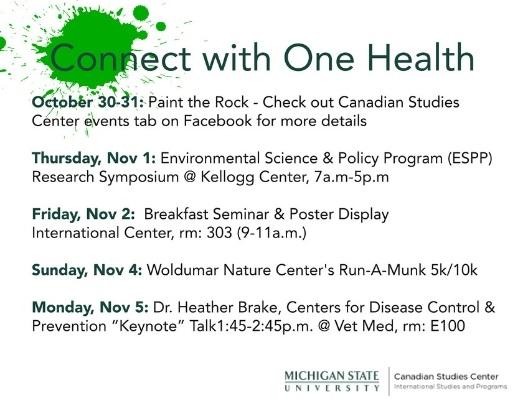 Connect with One Health

October 30-31: Paint the Rock - Check out Canadian Studies Center events tab on Facebook for more details

Thursday, Nov 1: Environmental Science & Policy Program (ESPP) Research Symposium @ Kellogg Center, 7a.m-5p.m

Friday, Nov 2: Breakfast Seminar & Poster Display International Center, rm: 303 (9-11a.m.)

Sunday, Nov 4: Woldumar Nature Center's Run-A-Munk 5k/10k

Monday, Nov 5: Dr. Heather Brake, Centers for Disease Control & Prevention "Keynote" Talk1:45-2:45p.m. @ Vet Med, rm: E100

MICHIGAN STATE UNIVERSITY

Canadian Studies Center
International Studies and Programs